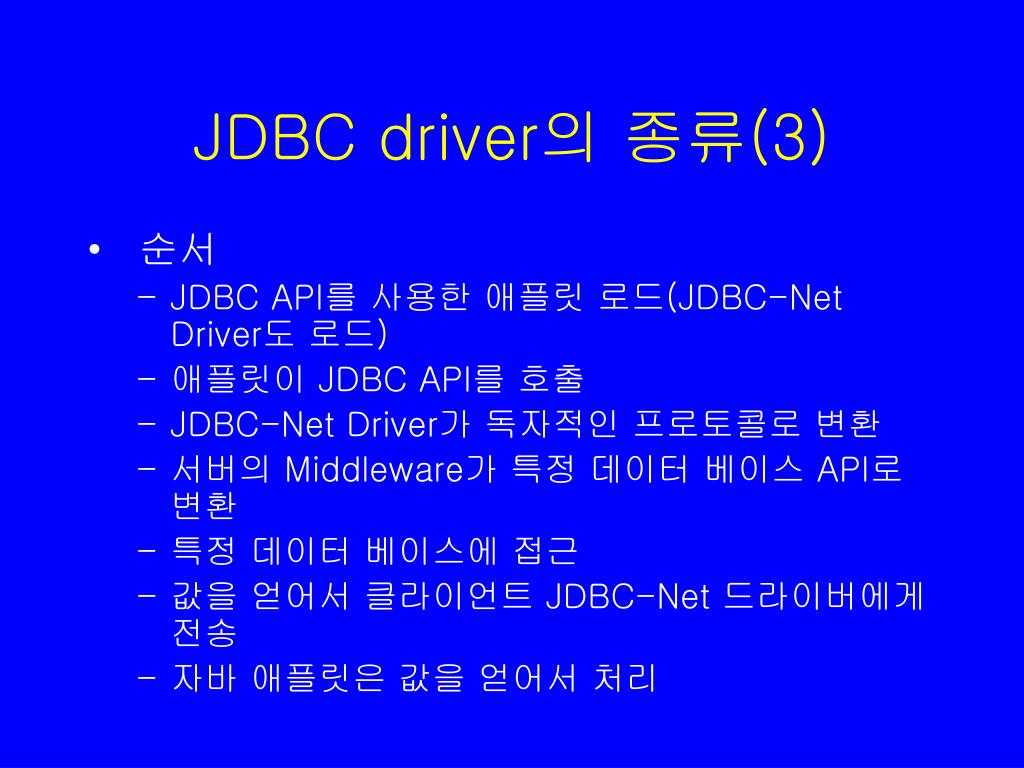 JDBC driver의 종류(3)

• 순서
– JDBC API를 사용한 애플릿 로드(JDBC-Net Driver도 로드)
– 애플릿이 JDBC API를 호출
– JDBC-Net Driver가 독자적인 프로토콜로 변환
– 서버의 Middleware가 특정 데이터 베이스 API로 변환
– 특정 데이터 베이스에 접근
– 값을 얻어서 클라이언트 JDBC-Net 드라이버에게 전송
– 자바 애플릿은 값을 얻어서 처리